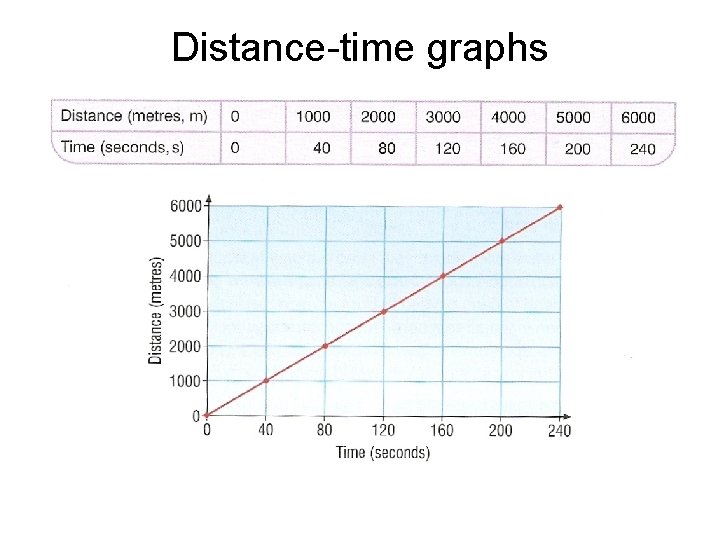 Distance-time graphs

| Distance (metres, m) | 0 | 1000 | 2000 | 3000 | 4000 | 5000 | 6000 |
|---|---|---|---|---|---|---|---|
| Time (seconds, s) | 0 | 40 | 80 | 120 | 160 | 200 | 240 |

6000
5000
4000
3000
2000
1000
0
Distance (metres)
0 40 80 120 160 200 240
Time (seconds)